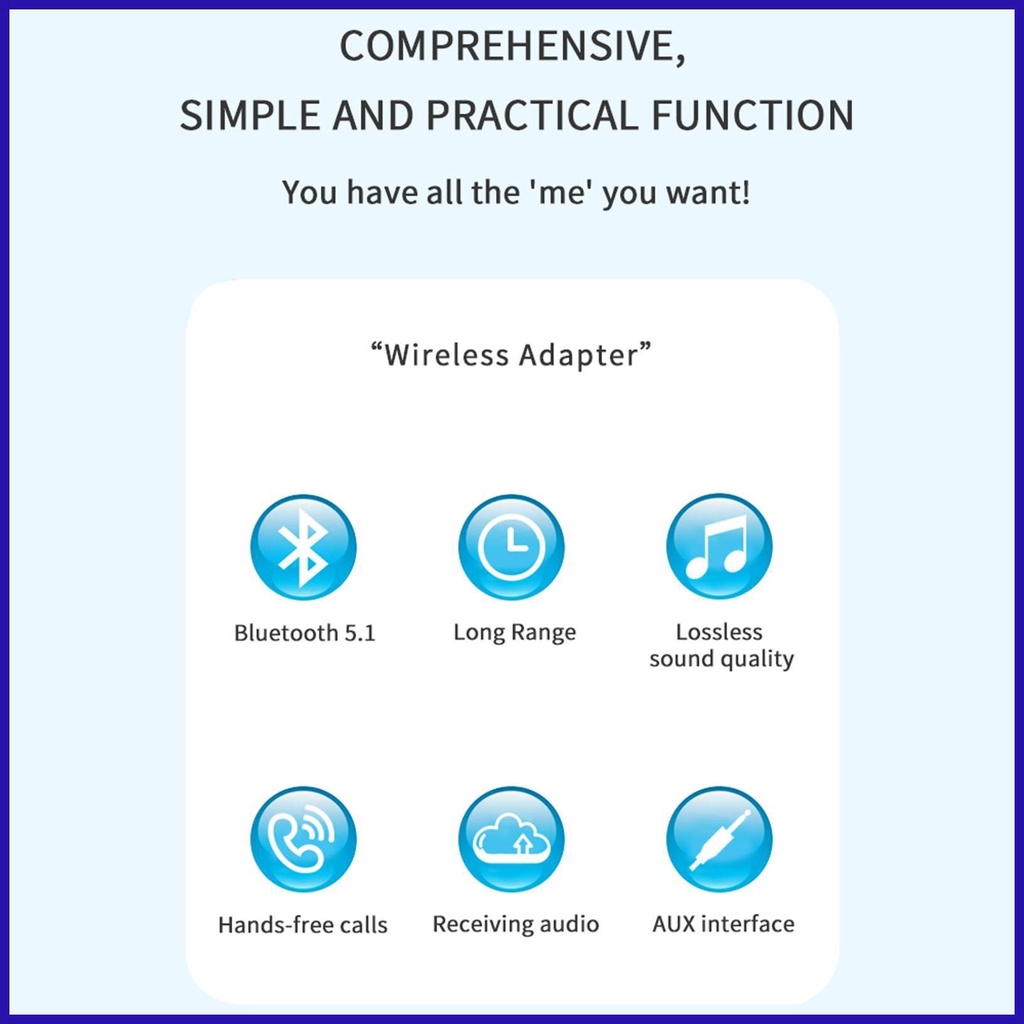 COMPREHENSIVE,
SIMPLE AND PRACTICAL FUNCTION

You have all the 'me' you want!

“Wireless Adapter”

Bluetooth 5.1

Long Range

Lossless sound quality

Hands-free calls

Receiving audio

AUX interface